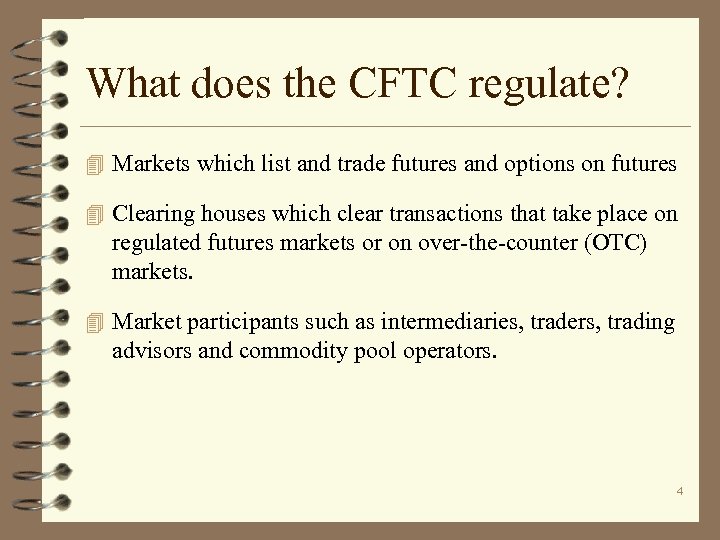 What does the CFTC regulate?

Markets which list and trade futures and options on futures

Clearing houses which clear transactions that take place on regulated futures markets or on over-the-counter (OTC) markets.

Market participants such as intermediaries, traders, trading advisors and commodity pool operators.

4